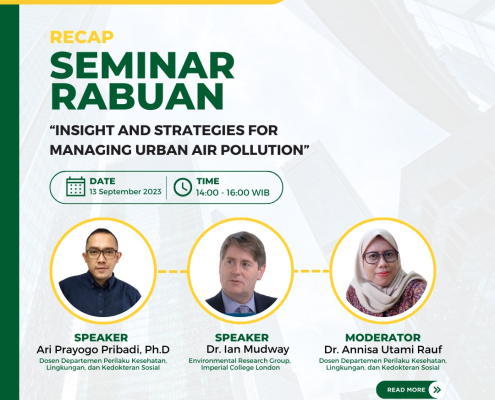 RECAP

SEMINAR RABUAN

"INSIGHT AND STRATEGIES FOR MANAGING URBAN AIR POLLUTION"

DATE
13 September 2023

TIME
14:00 - 16:00 WIB

SPEAKER
Ari Prayogo Pribadi, Ph.D
Dosen Departemen Perilaku Kesehatan, Lingkungan, dan Kedokteran Sosial

SPEAKER
Dr. Ian Mudway
Environmental Research Group, Imperial College London

MODERATOR
Dr. Annisa Utami Rauf
Dosen Departemen Perilaku Kesehatan, Lingkungan, dan Kedokteran Sosial

READ MORE